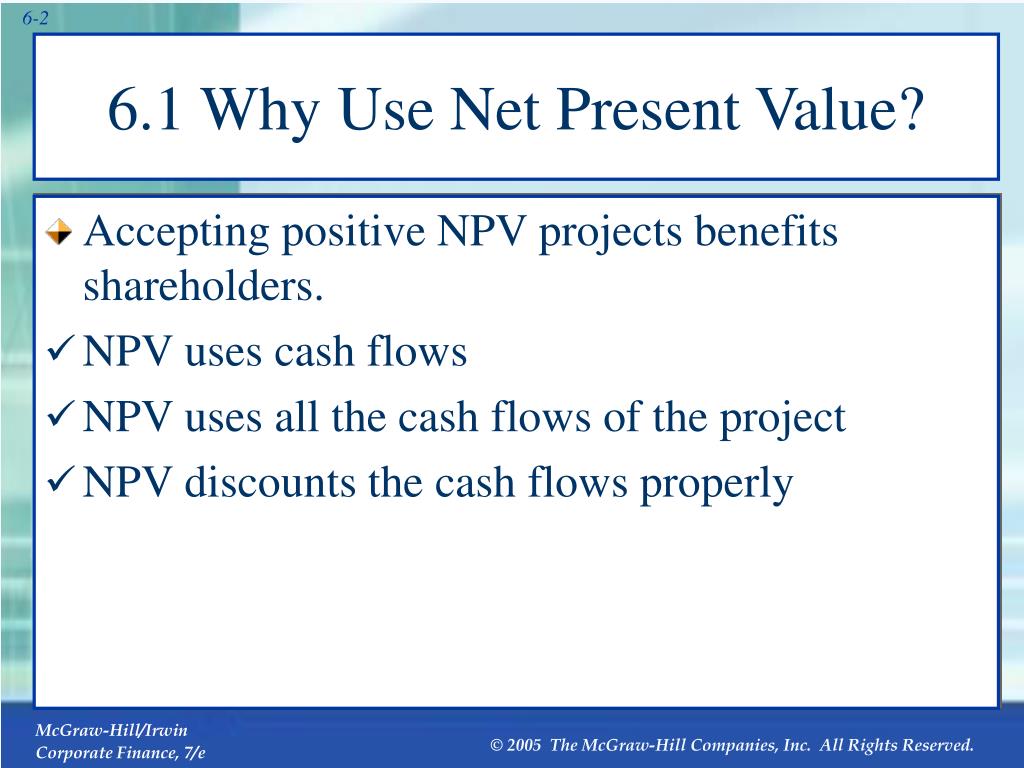 6-2

6.1 Why Use Net Present Value?

Accepting positive NPV projects benefits shareholders.

✓ NPV uses cash flows

✓ NPV uses all the cash flows of the project

✓ NPV discounts the cash flows properly

McGraw-Hill/Irwin
Corporate Finance, 7/e

© 2005 The McGraw-Hill Companies, Inc. All Rights Reserved.